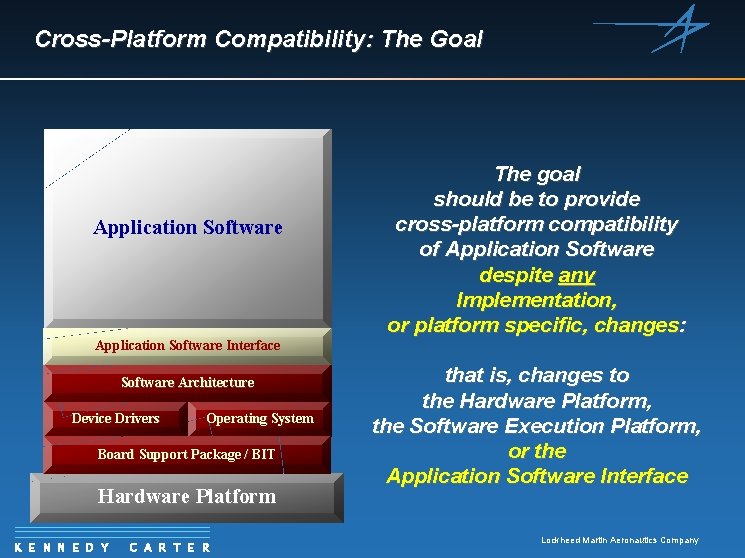 Cross-Platform Compatibility: The Goal

Application Software

Application Software Interface

Software Architecture

Device Drivers

Operating System

Board Support Package / BIT

Hardware Platform

The goal should be to provide cross-platform compatibility of Application Software despite any Implementation, or platform specific, changes:

that is, changes to the Hardware Platform, the Software Execution Platform, or the Application Software Interface

KENNEDY CARTER

Lockheed Martin Aeronautics Company